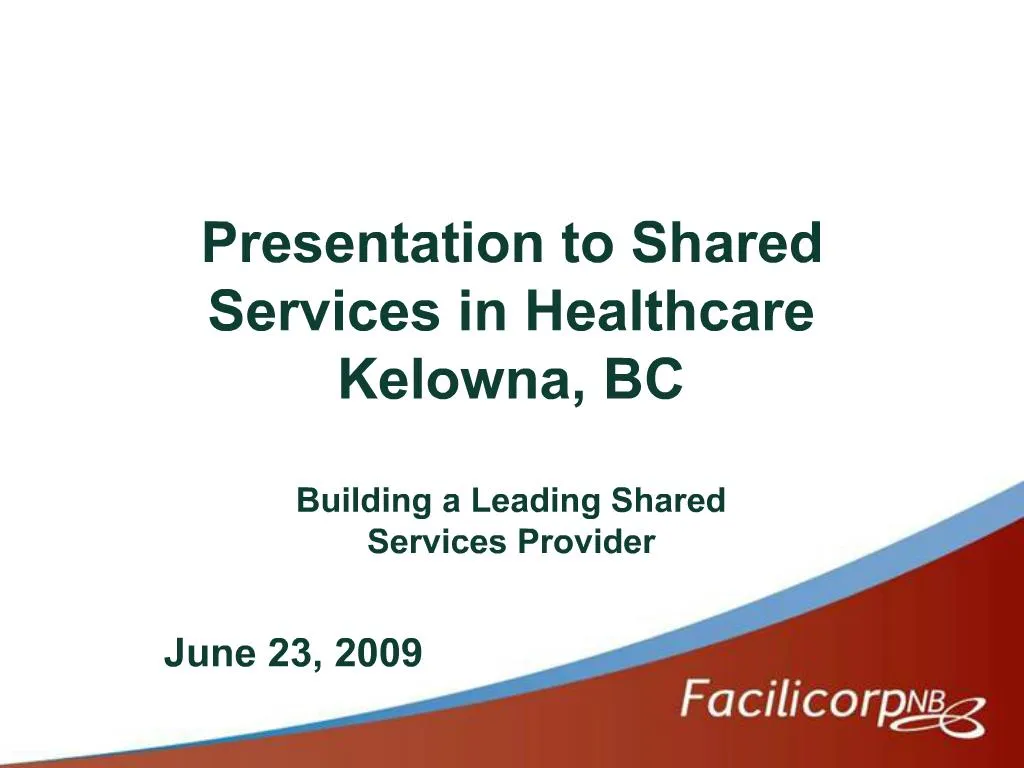 Presentation to Shared Services in Healthcare Kelowna, BC

Building a Leading Shared Services Provider

June 23, 2009

FacilicorpNB